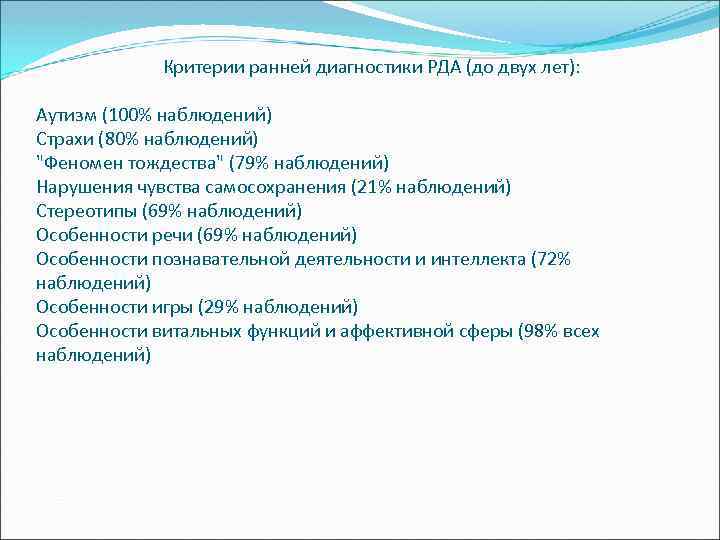 Критерии ранней диагностики РДА (до двух лет):

Аутизм (100% наблюдений)
Страхи (80% наблюдений)
"Феномен тождества" (79% наблюдений)
Нарушения чувства самосохранения (21% наблюдений)
Стереотипы (69% наблюдений)
Особенности речи (69% наблюдений)
Особенности познавательной деятельности и интеллекта (72% наблюдений)
Особенности игры (29% наблюдений)
Особенности витальных функций и аффективной сферы (98% всех наблюдений)